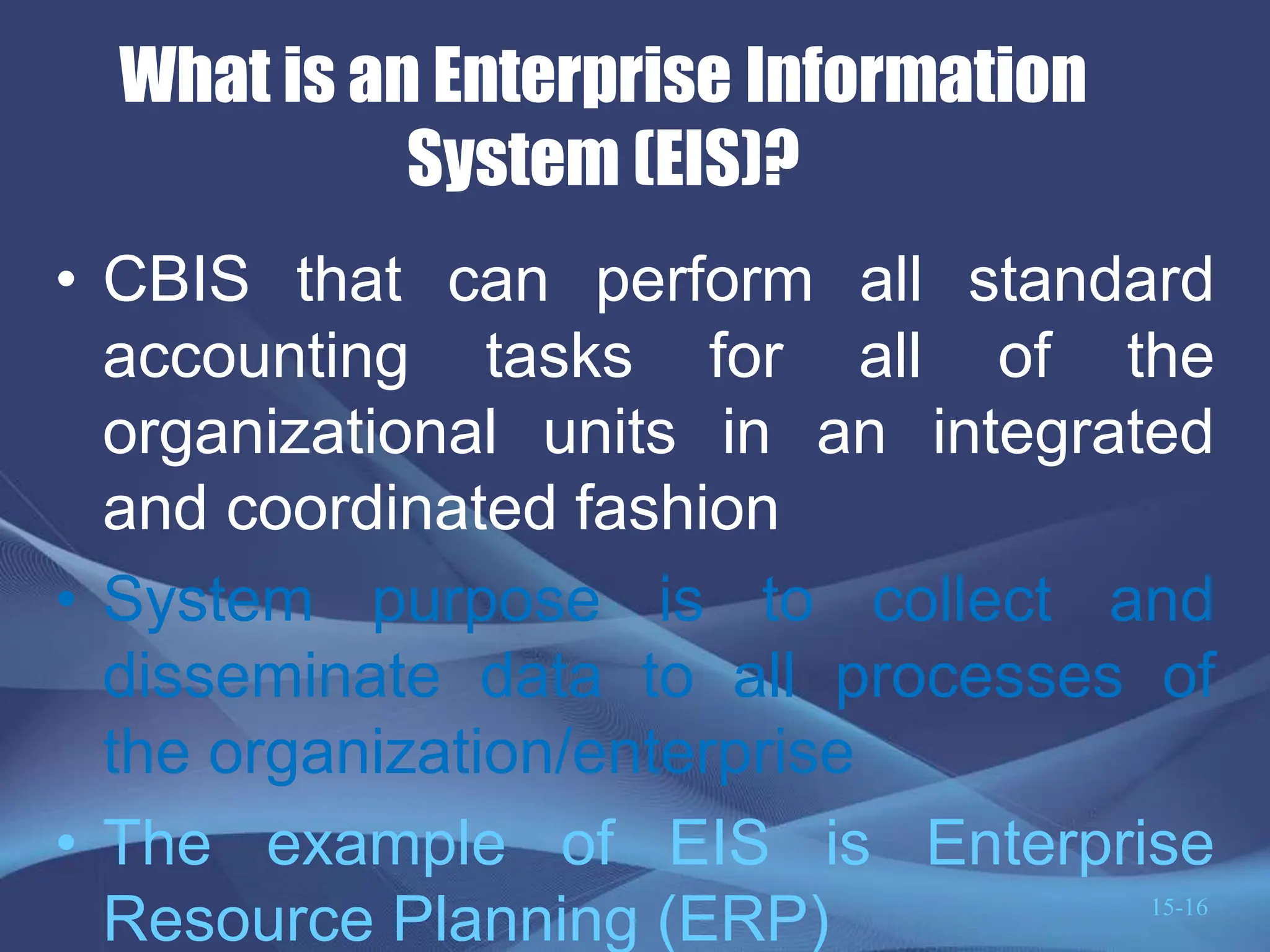 What is an Enterprise Information System (EIS)?

• CBIS that can perform all standard accounting tasks for all of the organizational units in an integrated and coordinated fashion

• System purpose is to collect and disseminate data to all processes of the organization/enterprise

• The example of EIS is Enterprise Resource Planning (ERP)

15-16